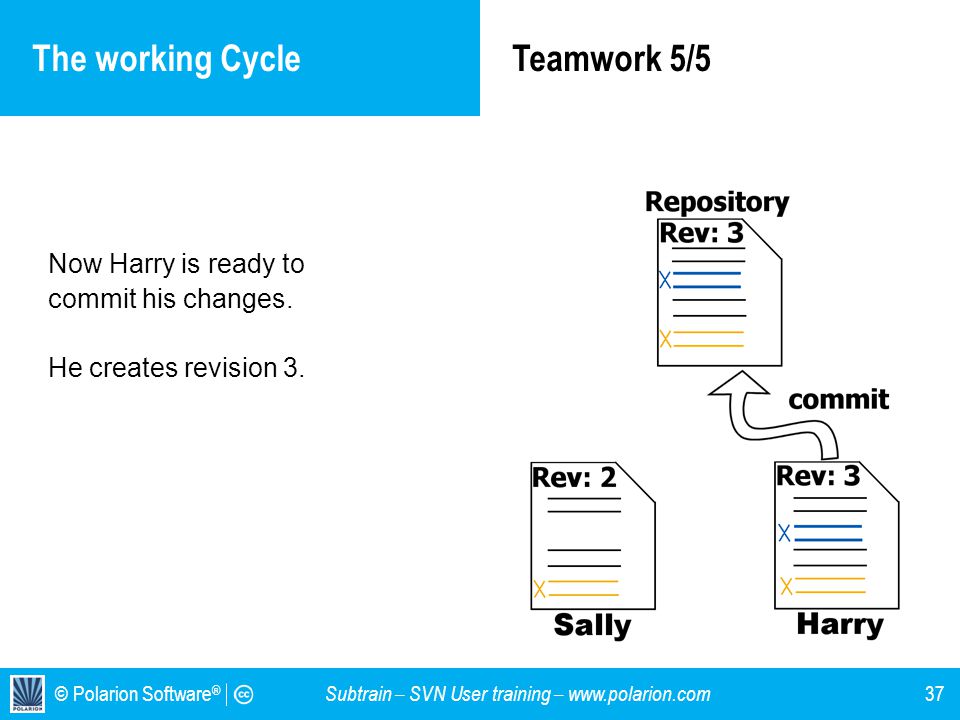 The working Cycle

Teamwork 5/5

Now Harry is ready to commit his changes.

He creates revision 3.

Repository
Rev: 3
X
X

commit

Rev: 2
X
Sally

Rev: 3
X
X
Harry

POLARION © Polarion Software® | cc

Subtrain – SVN User training – www.polarion.com

37